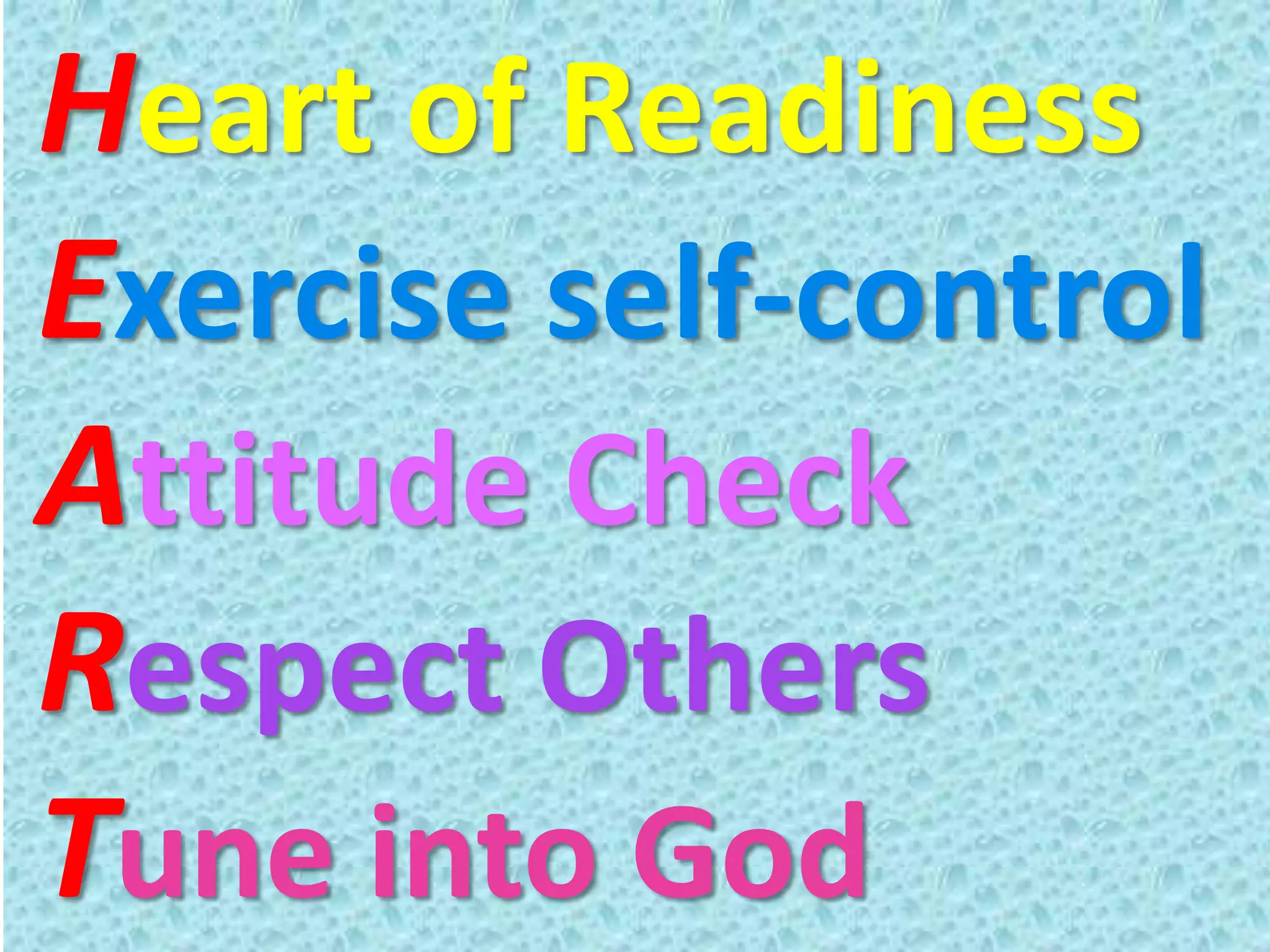 Heart of Readiness
Exercise self-control
Attitude Check
Respect Others
Tune into God